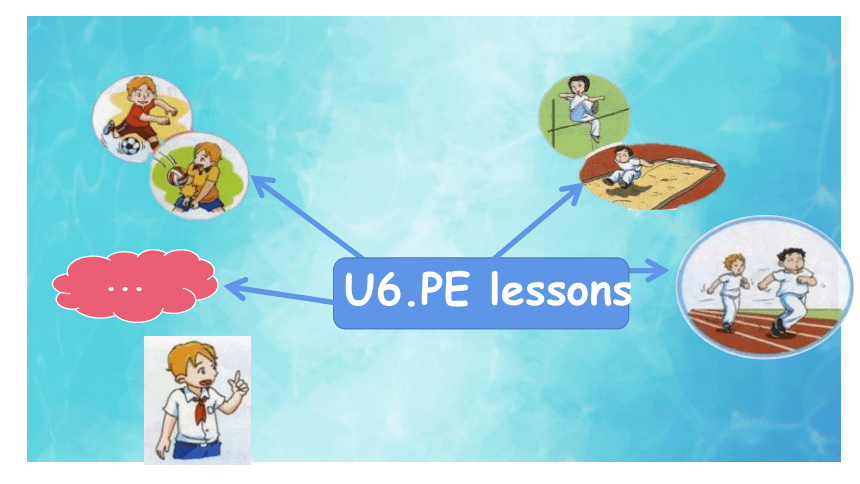 ...

U6.PE lessons